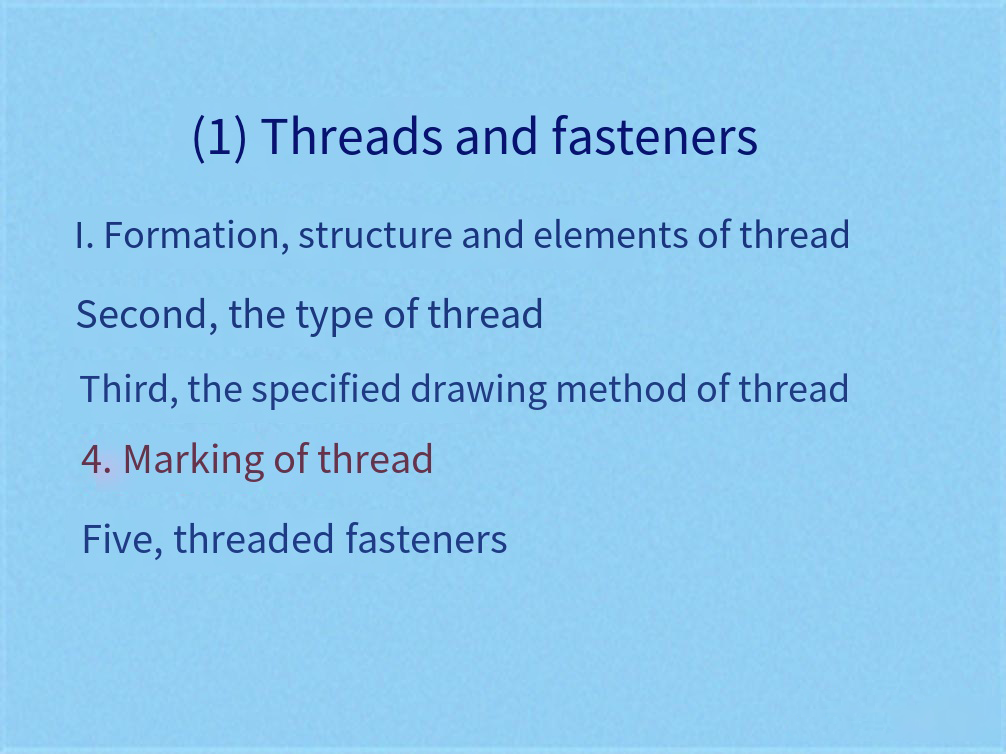 (1) Threads and fasteners

I. Formation, structure and elements of thread

Second, the type of thread

Third, the specified drawing method of thread

4. Marking of thread

Five, threaded fasteners